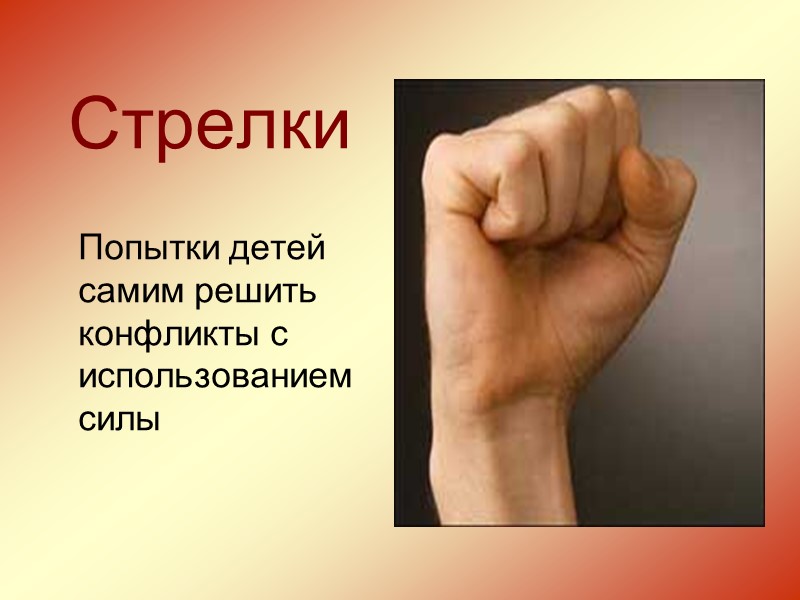 Стрелки

Попытки детей самим решить конфликты с использованием силы